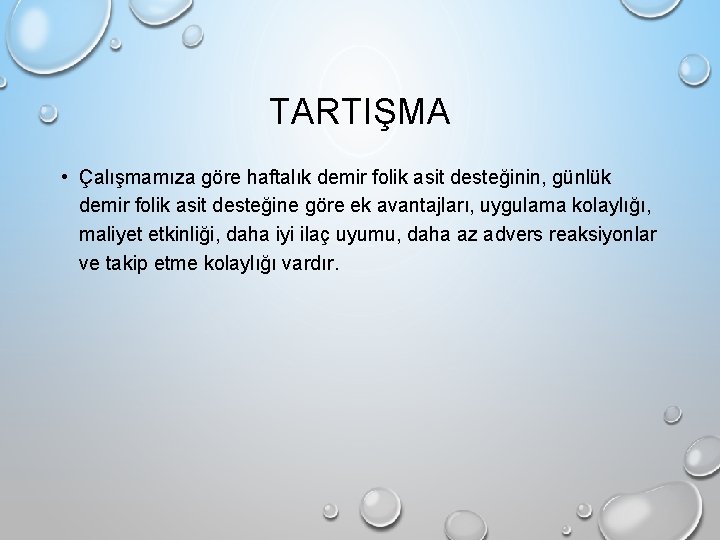 TARTIŞMA

• Çalışmamıza göre haftalık demir folik asit desteğinin, günlük demir folik asit desteğine göre ek avantajları, uygulama kolaylığı, maliyet etkinliği, daha iyi ilaç uyumu, daha az advers reaksiyonlar ve takip etme kolaylığı vardır.